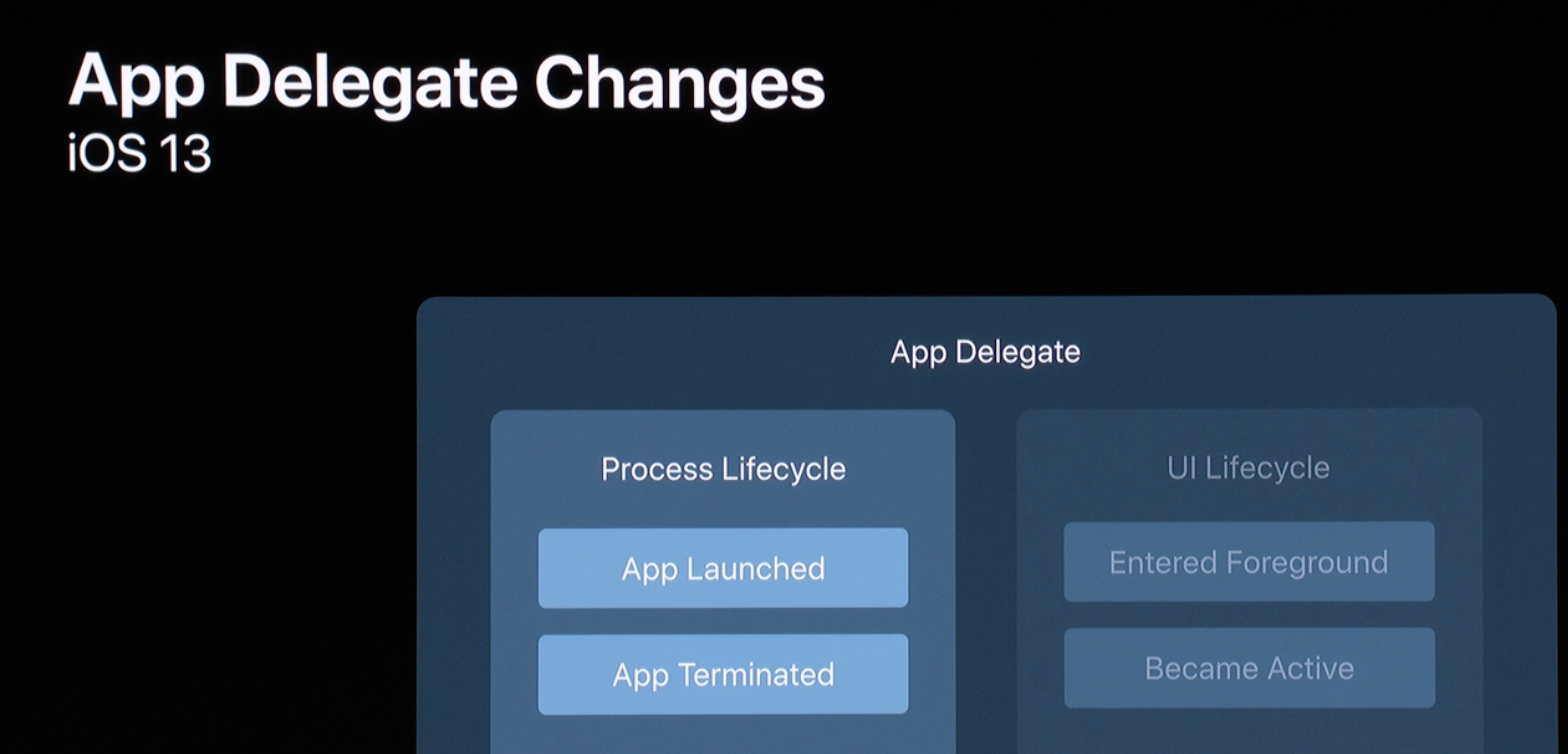 App Delegate Changes
iOS 13

App Delegate

Process Lifecycle

App Launched

App Terminated

UI Lifecycle

Entered Foreground

Became Active